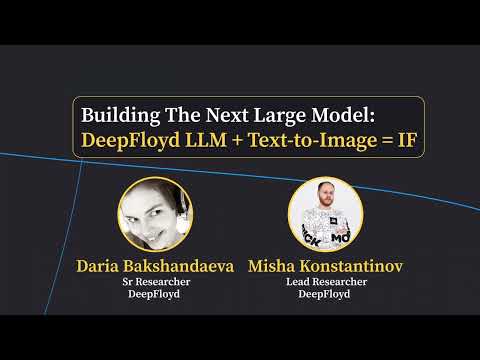 Building The Next Large Model:
DeepFloyd LLM + Text-to-Image = IF

Daria Bakshandaeva
Sr Researcher
DeepFloyd

Misha Konstantinov
Lead Researcher
DeepFloyd